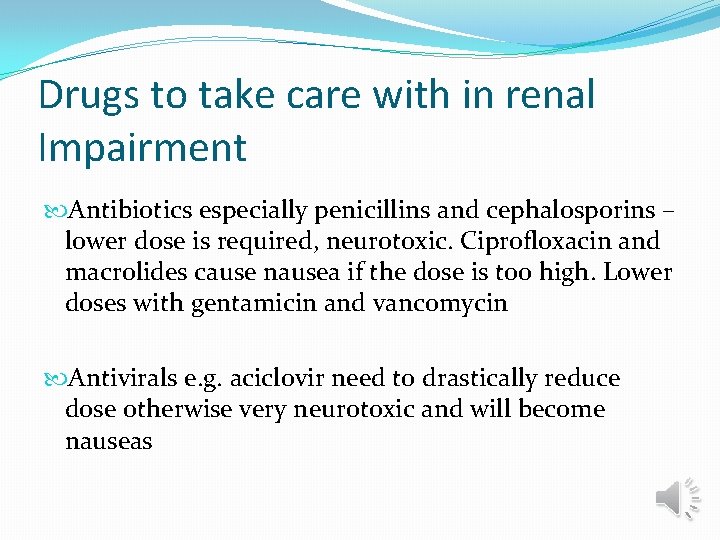 Drugs to take care with in renal Impairment

Antibiotics especially penicillins and cephalosporins – lower dose is required, neurotoxic. Ciprofloxacin and macrolides cause nausea if the dose is too high. Lower doses with gentamicin and vancomycin

Antivirals e.g. aciclovir need to drastically reduce dose otherwise very neurotoxic and will become nauseas